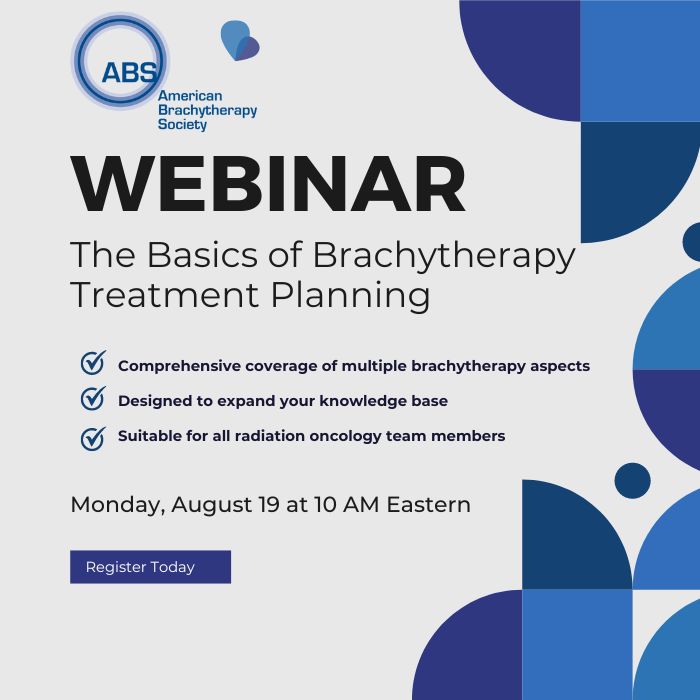 ABS
American Brachytherapy Society

WEBINAR

The Basics of Brachytherapy Treatment Planning

Comprehensive coverage of multiple brachytherapy aspects

Designed to expand your knowledge base

Suitable for all radiation oncology team members

Monday, August 19 at 10 AM Eastern

Register Today